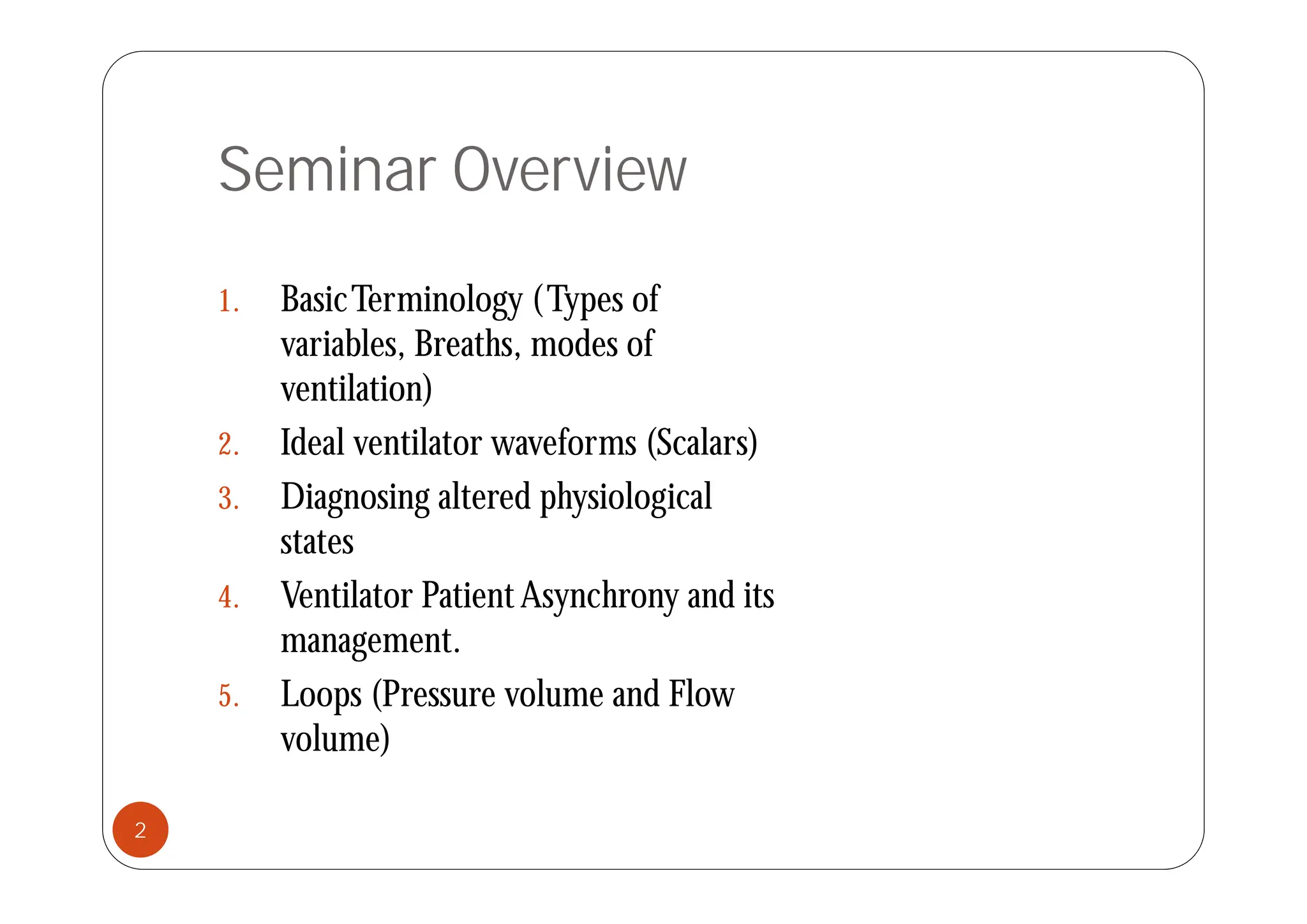 Seminar Overview

1. Basic Terminology (Types of variables, Breaths, modes of ventilation)
2. Ideal ventilator waveforms (Scalars)
3. Diagnosing altered physiological states
4. Ventilator Patient Asynchrony and its management.
5. Loops (Pressure volume and Flow volume)

2